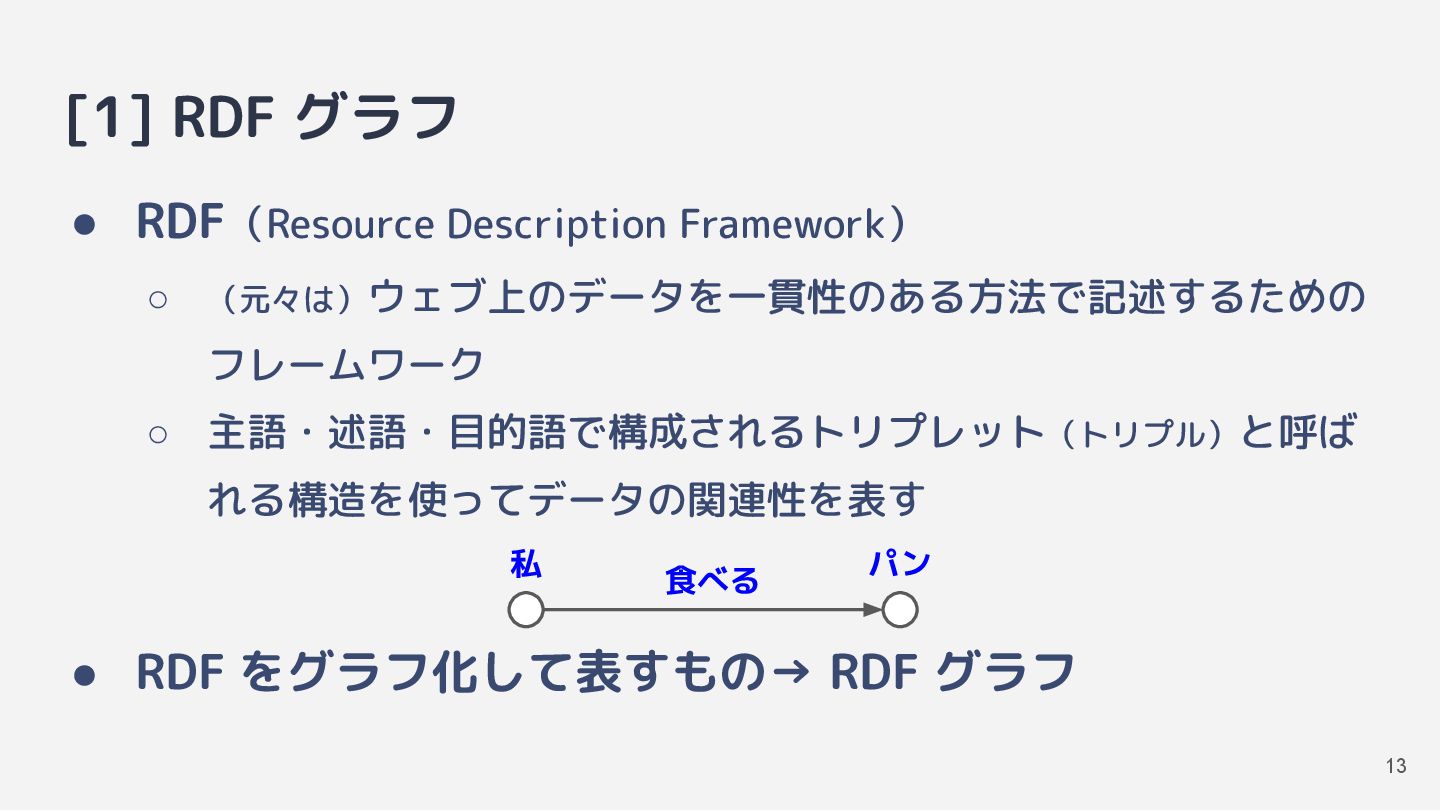 [1] RDF グラフ

● RDF（Resource Description Framework）

○ （元々は）ウェブ上のデータを一貫性のある方法で記述するためのフレームワーク

○ 主語・述語・目的語で構成されるトリプレット（トリプル）と呼ばれる構造を使ってデータの関連性を表す

私
食べる
パン

● RDF をグラフ化して表すもの→ RDF グラフ

13